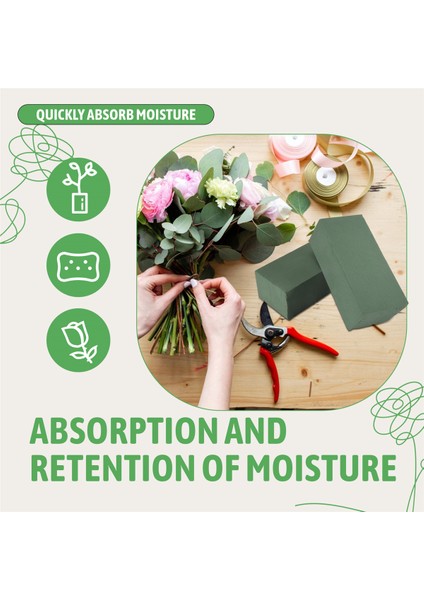 QUICKLY ABSORB MOISTURE

ABSORPTION AND RETENTION OF MOISTURE